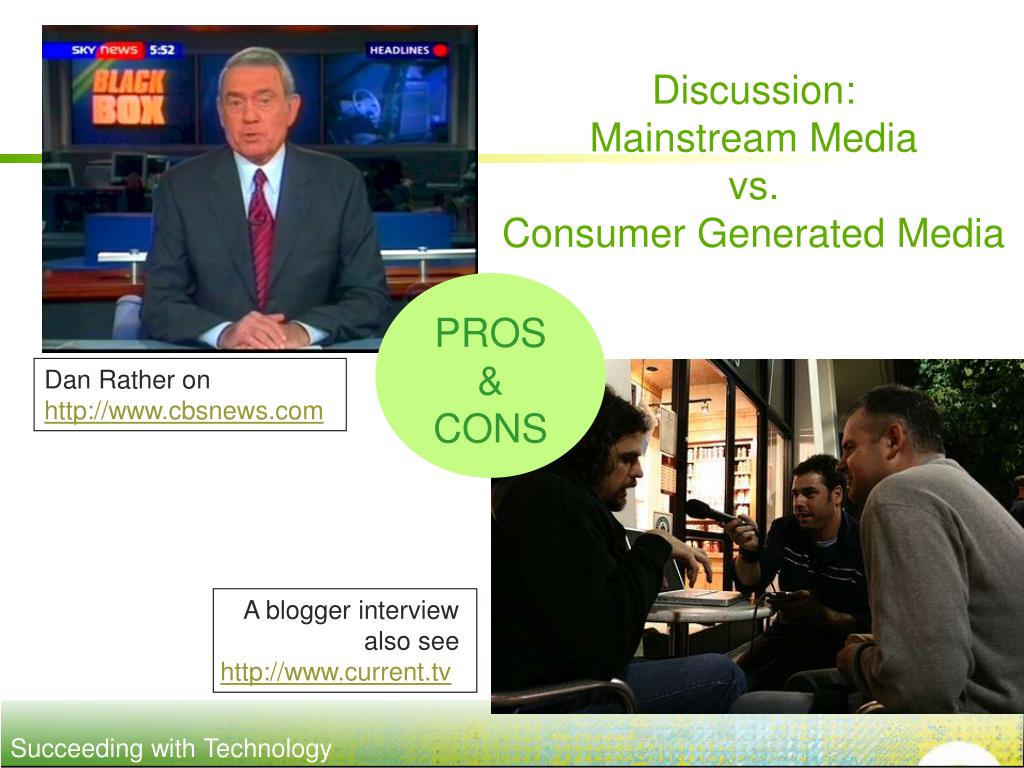 SKY news 5:52

HEADLINES

BLACK BOX

Discussion:
Mainstream Media
vs.
Consumer Generated Media

PROS
&
CONS

Dan Rather on
http://www.cbsnews.com

A blogger interview
also see
http://www.current.tv

Succeeding with Technology